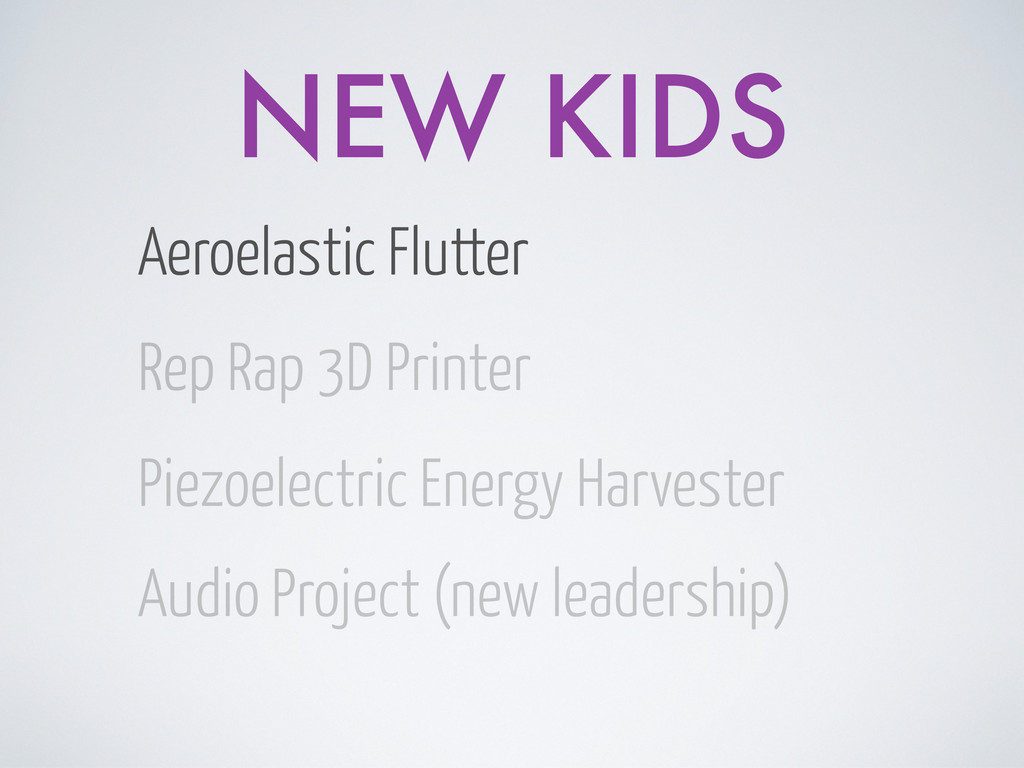 NEW KIDS

Aeroelastic Flutter

Rep Rap 3D Printer

Piezoelectric Energy Harvester

Audio Project (new leadership)